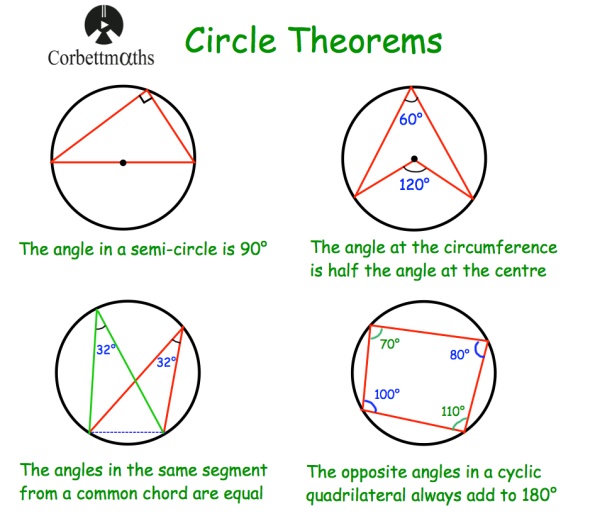 Corbettmαths

Circle Theorems

The angle in a semi-circle is 90°

60°

120°

The angle at the circumference is half the angle at the centre

32°

32°

The angles in the same segment from a common chord are equal

70°

80°

100°

110°

The opposite angles in a cyclic quadrilateral always add to 180°